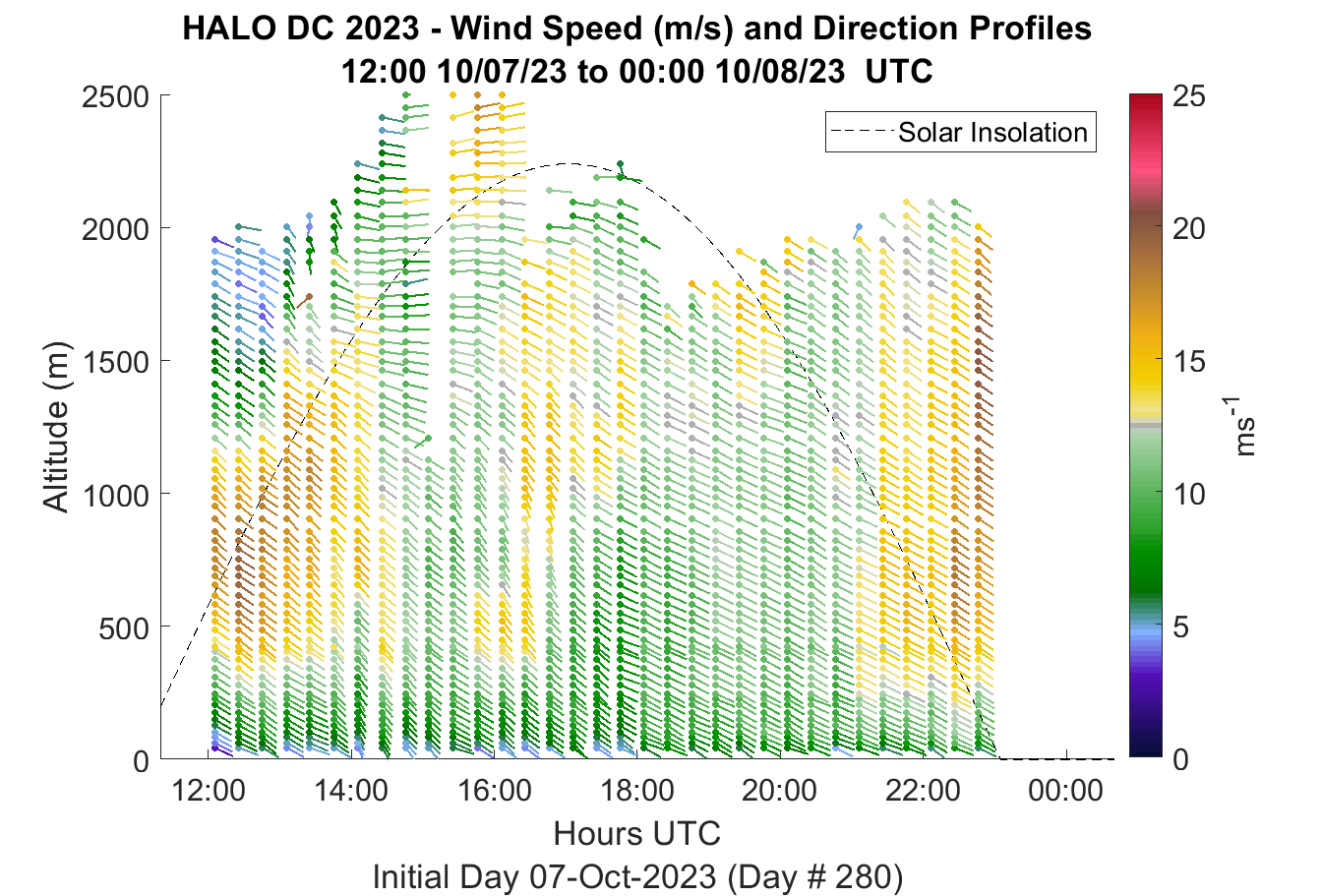 HALO DC 2023 - Wind Speed (m/s) and Direction Profiles
12:00 10/07/23 to 00:00 10/08/23 UTC

Solar Insolation

Altitude (m)

2500
2000
1500
1000
500
0

12:00
14:00
16:00
18:00
20:00
22:00
00:00

Hours UTC

Initial Day 07-Oct-2023 (Day # 280)

25
20
15
10
5
0

$ms^{-1}$